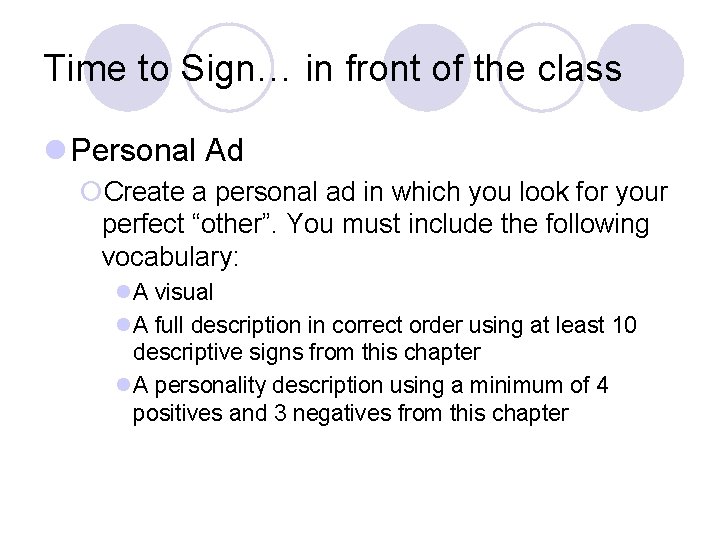 Time to Sign… in front of the class

Personal Ad

Create a personal ad in which you look for your perfect “other”. You must include the following vocabulary:

A visual

A full description in correct order using at least 10 descriptive signs from this chapter

A personality description using a minimum of 4 positives and 3 negatives from this chapter